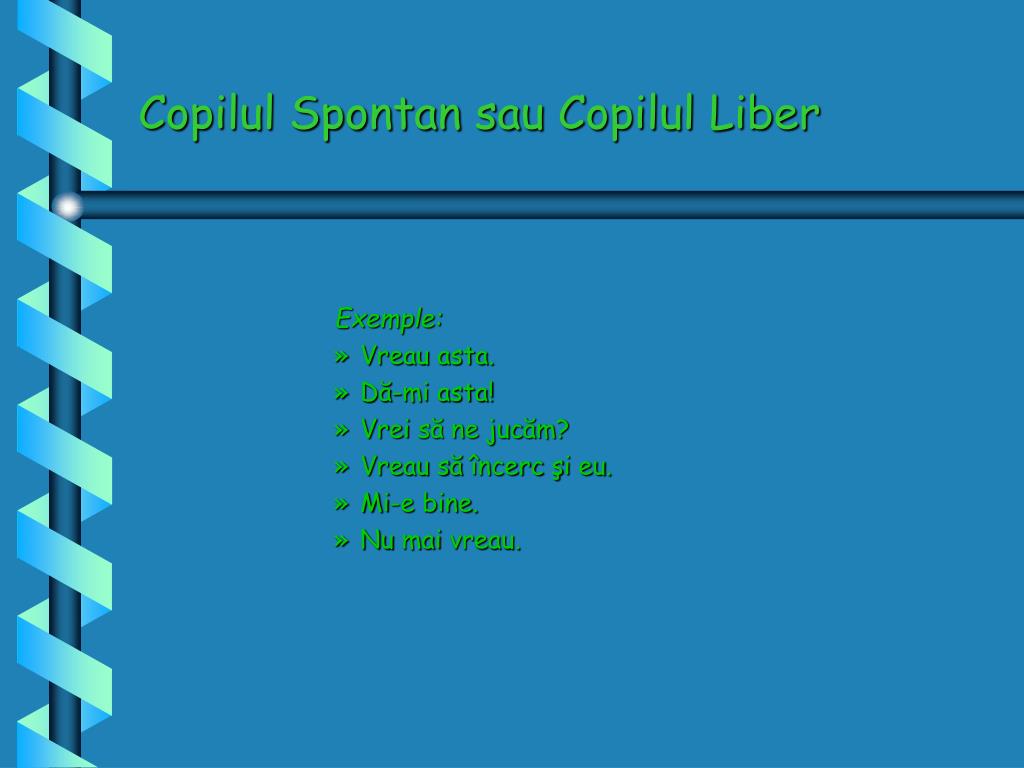 Copilul Spontan sau Copilul Liber

Exemple:
» Vreau asta.
» Dă-mi asta!
» Vrei să ne jucăm?
» Vreau să încerc şi eu.
» Mi-e bine.
» Nu mai vreau.